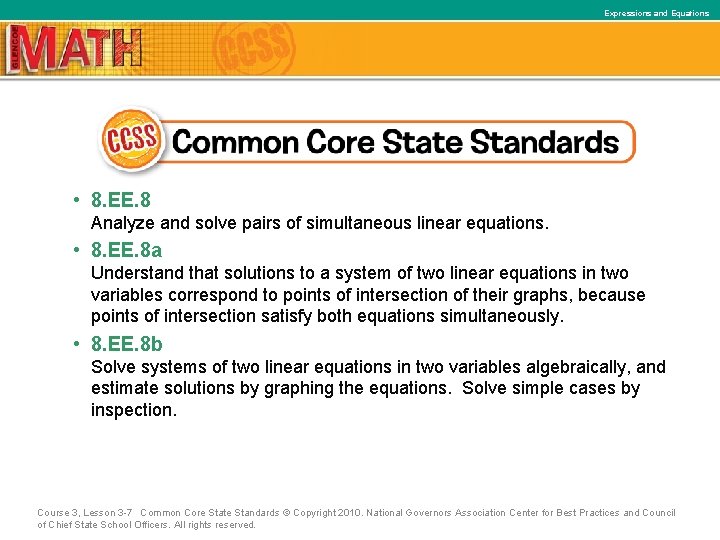 Expressions and Equations

GLENCOE MATH

CCSS

CCSS Common Core State Standards

• 8.EE.8
Analyze and solve pairs of simultaneous linear equations.

• 8.EE.8a
Understand that solutions to a system of two linear equations in two variables correspond to points of intersection of their graphs, because points of intersection satisfy both equations simultaneously.

• 8.EE.8b
Solve systems of two linear equations in two variables algebraically, and estimate solutions by graphing the equations. Solve simple cases by inspection.

Course 3, Lesson 3-7 Common Core State Standards © Copyright 2010. National Governors Association Center for Best Practices and Council of Chief State School Officers. All rights reserved.